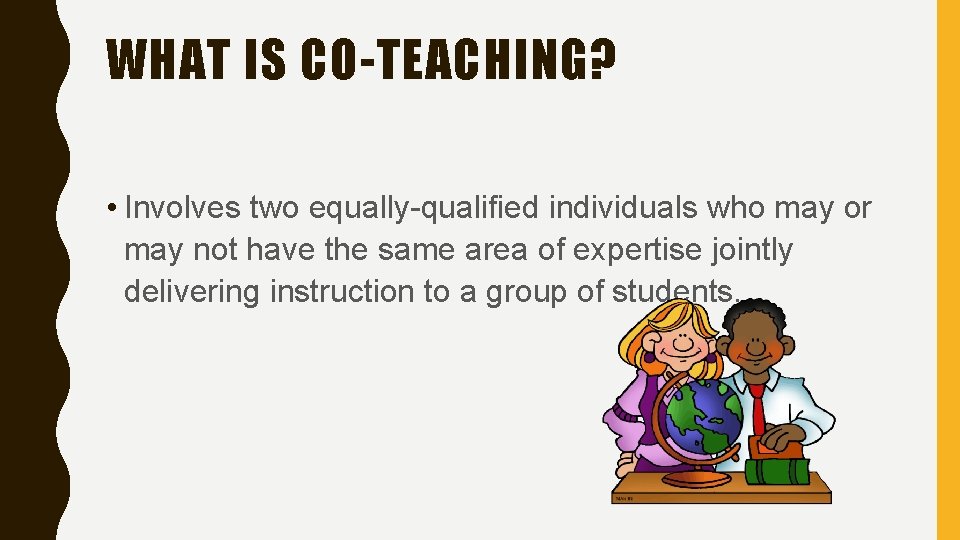 WHAT IS CO-TEACHING?

• Involves two equally-qualified individuals who may or may not have the same area of expertise jointly delivering instruction to a group of students.